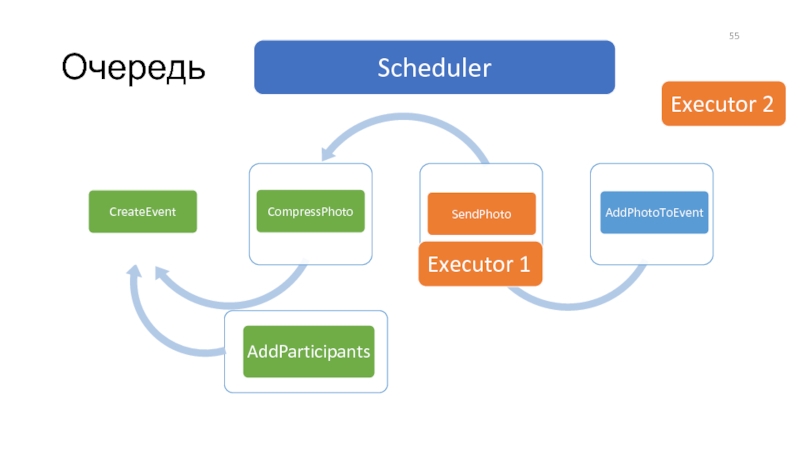 55

Очередь

Scheduler

Executor 2

CreateEvent

CompressPhoto

SendPhoto

AddPhotoToEvent

Executor 1

AddParticipants